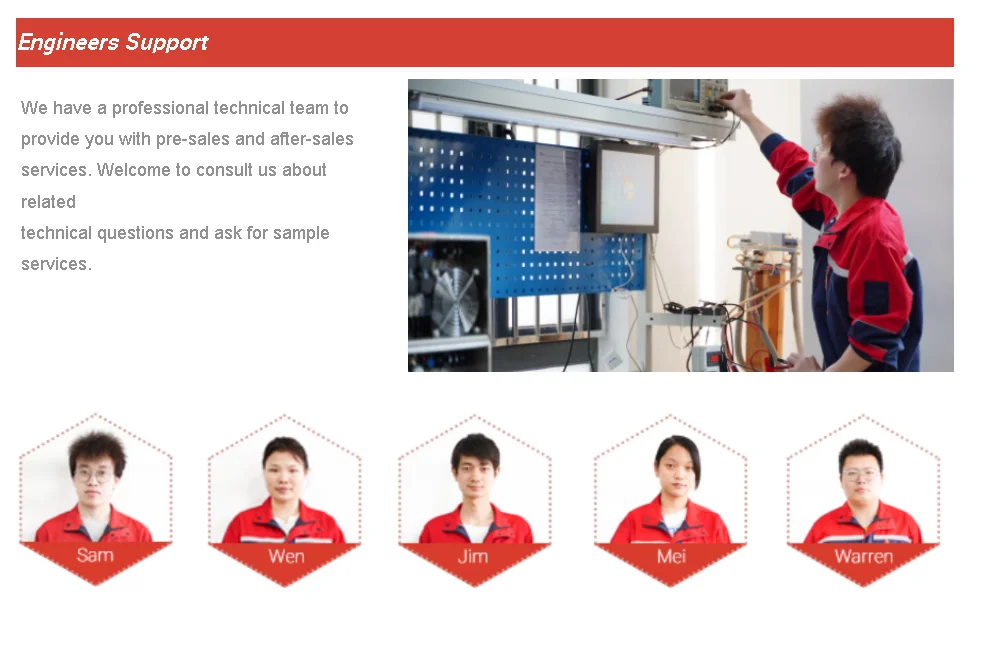 Engineers Support

We have a professional technical team to provide you with pre-sales and after-sales services. Welcome to consult us about related
technical questions and ask for sample services.

Sam

Wen

Jim

Mei

Warren